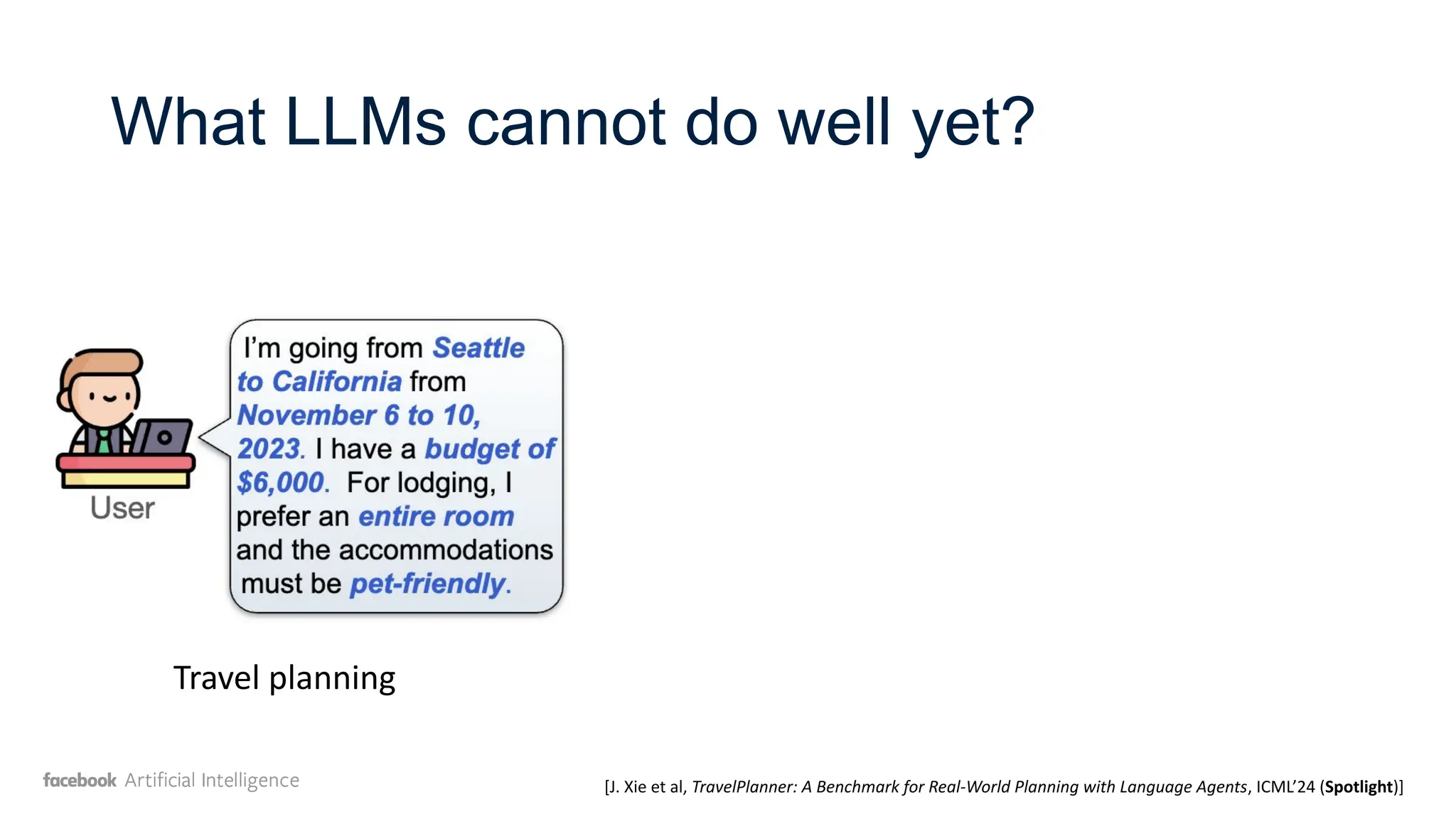 What LLMs cannot do well yet?

User

I'm going from Seattle to California from November 6 to 10, 2023. I have a budget of $6,000. For lodging, I prefer an entire room and the accommodations must be pet-friendly.

Travel planning

facebook Artificial Intelligence

[J. Xie et al, TravelPlanner: A Benchmark for Real-World Planning with Language Agents, ICML'24 (Spotlight)]